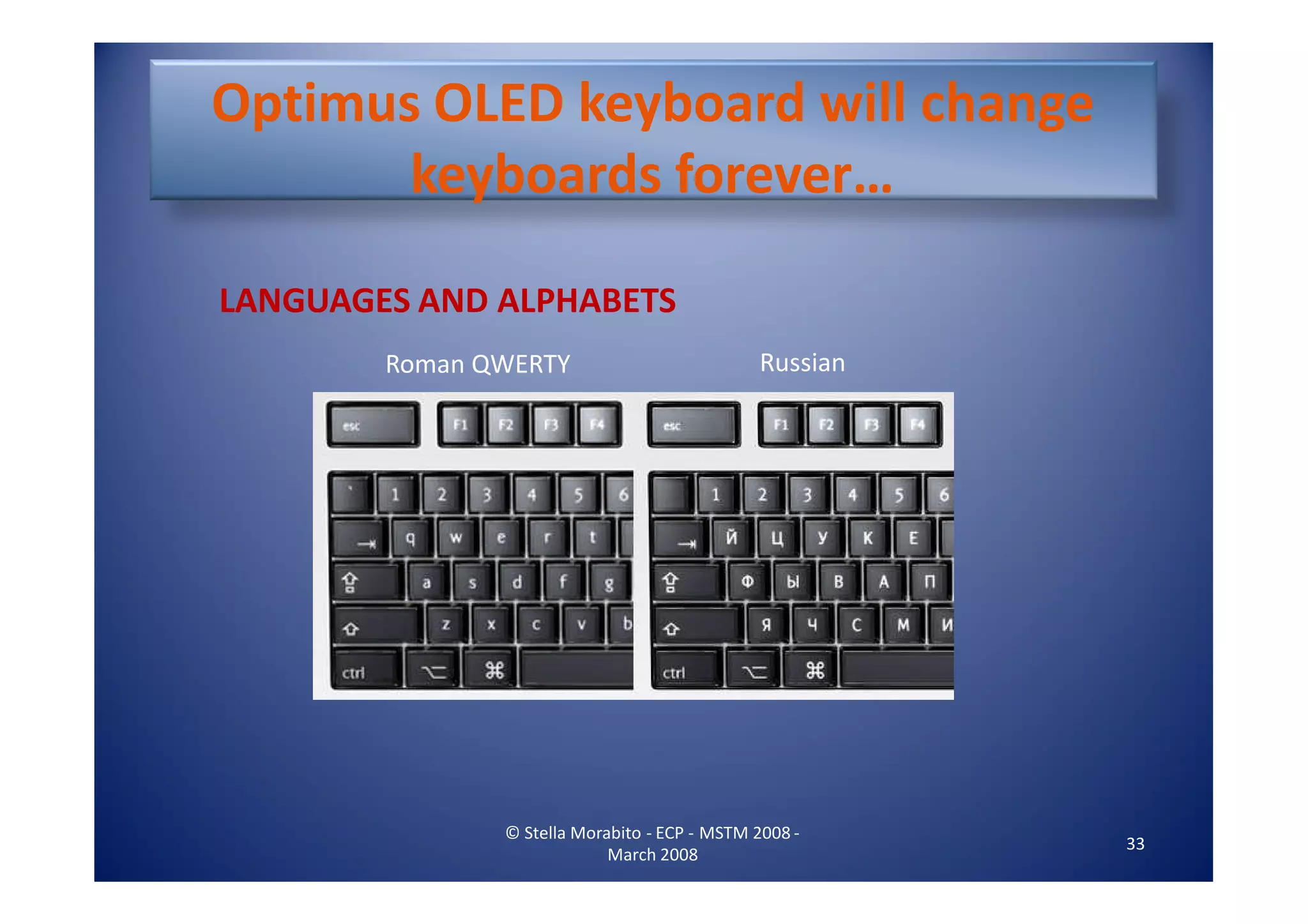 Optimus OLED keyboard will change keyboards forever…

LANGUAGES AND ALPHABETS

Roman QWERTY

Russian

esc F1 F2 F3 F4
` 1 2 3 4 5 6
q w e r t
a s d f g
z x c v b
ctrl ⌥ ⌘

esc F1 F2 F3 F4
1 2 3 4 5 6
Й Ц У К Е
Ф Ы В А П
Я Ч С М И
ctrl ⌥ ⌘

© Stella Morabito - ECP - MSTM 2008 - March 2008

33